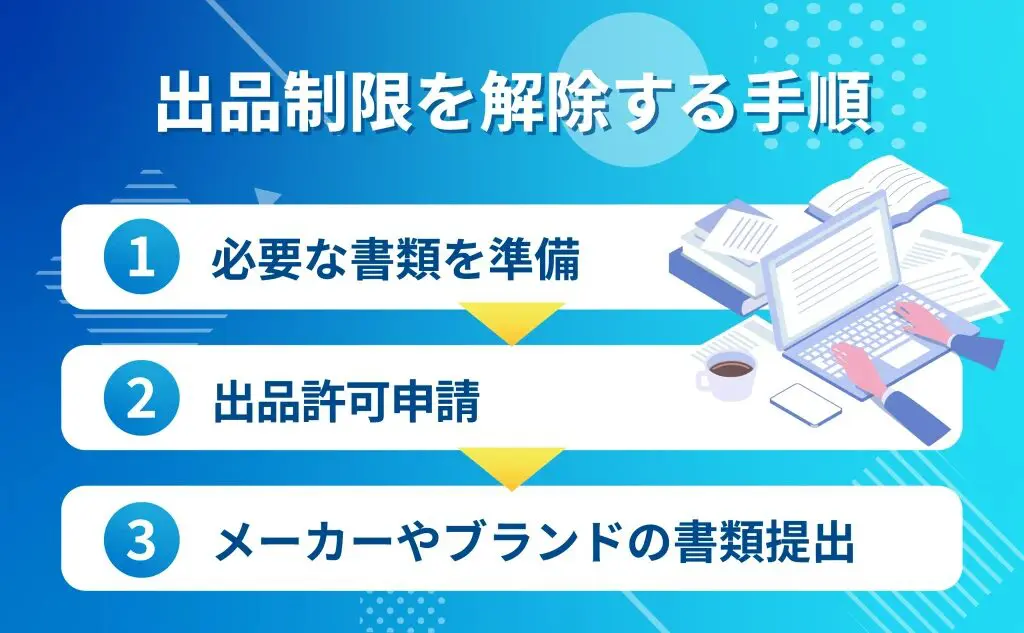 出品制限を解除する手順

1 必要な書類を準備

2 出品許可申請

3 メーカーやブランドの書類提出